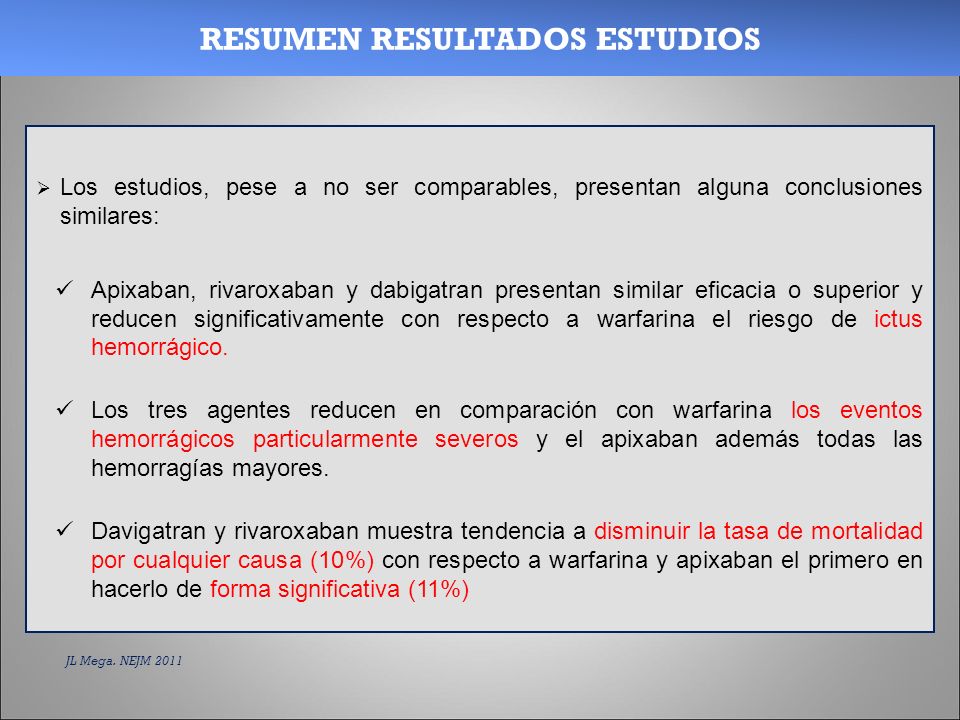 RESUMEN RESULTADOS ESTUDIOS

➢ Los estudios, pese a no ser comparables, presentan alguna conclusiones similares:

✓ Apixaban, rivaroxaban y dabigatran presentan similar eficacia o superior y reducen significativamente con respecto a warfarina el riesgo de ictus hemorrágico.

✓ Los tres agentes reducen en comparación con warfarina los eventos hemorrágicos particularmente severos y el apixaban además todas las hemorragías mayores.

✓ Davigatran y rivaroxaban muestra tendencia a disminuir la tasa de mortalidad por cualquier causa (10%) con respecto a warfarina y apixaban el primero en hacerlo de forma significativa (11%)

JL Mega. NEJM 2011